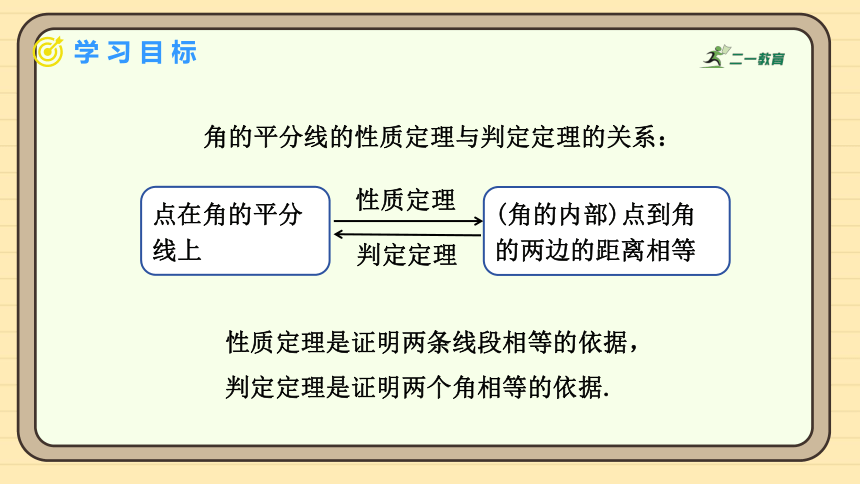 学习目标

二一教育

角的平分线的性质定理与判定定理的关系：

点在角的平分线上

性质定理

判定定理

(角的内部)点到角的两边的距离相等

性质定理是证明两条线段相等的依据，

判定定理是证明两个角相等的依据.